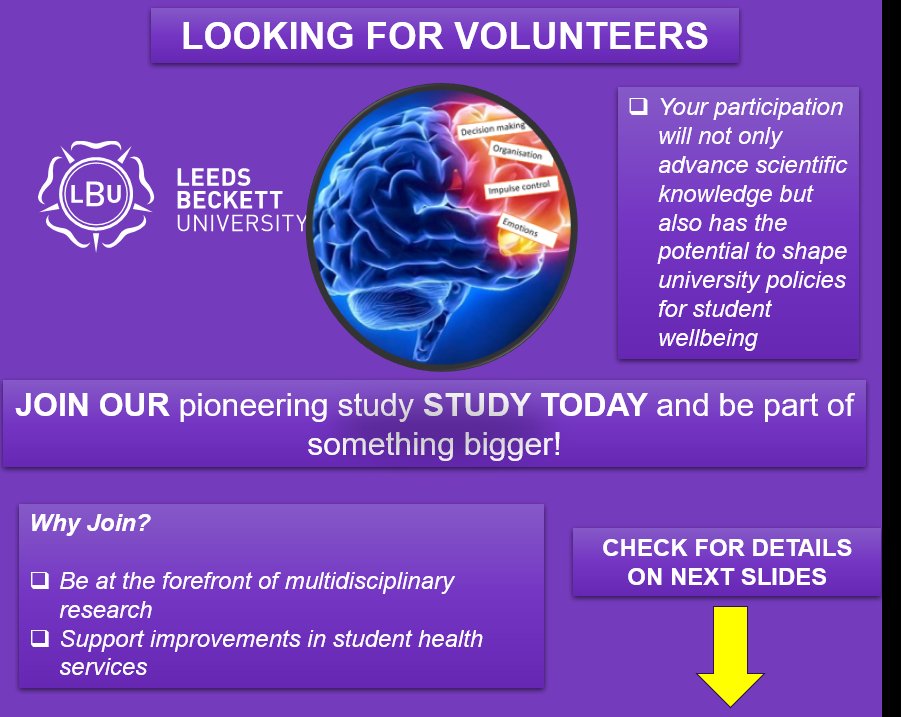 LOOKING FOR VOLUNTEERS

LBU
LEEDS BECKETT UNIVERSITY

Decision making
Organisation
Impulse control
Emotions

❑ Your participation will not only advance scientific knowledge but also has the potential to shape university policies for student wellbeing

JOIN OUR pioneering study STUDY TODAY and be part of something bigger!

Why Join?

❑ Be at the forefront of multidisciplinary research
❑ Support improvements in student health services

CHECK FOR DETAILS ON NEXT SLIDES